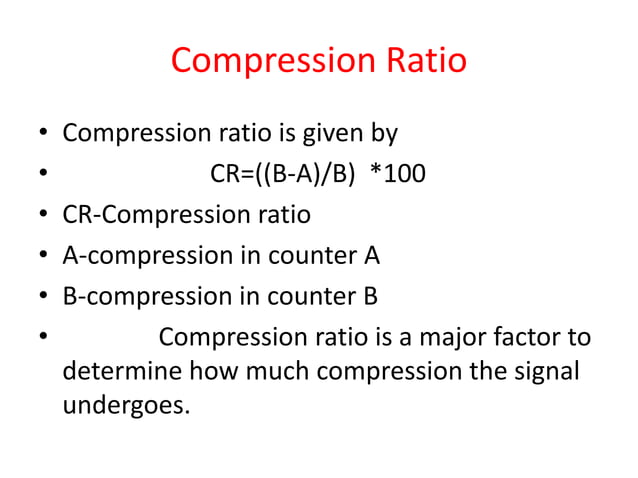 Compression Ratio

• Compression ratio is given by
• CR=((B-A)/B) *100
• CR-Compression ratio
• A-compression in counter A
• B-compression in counter B
• Compression ratio is a major factor to determine how much compression the signal undergoes.